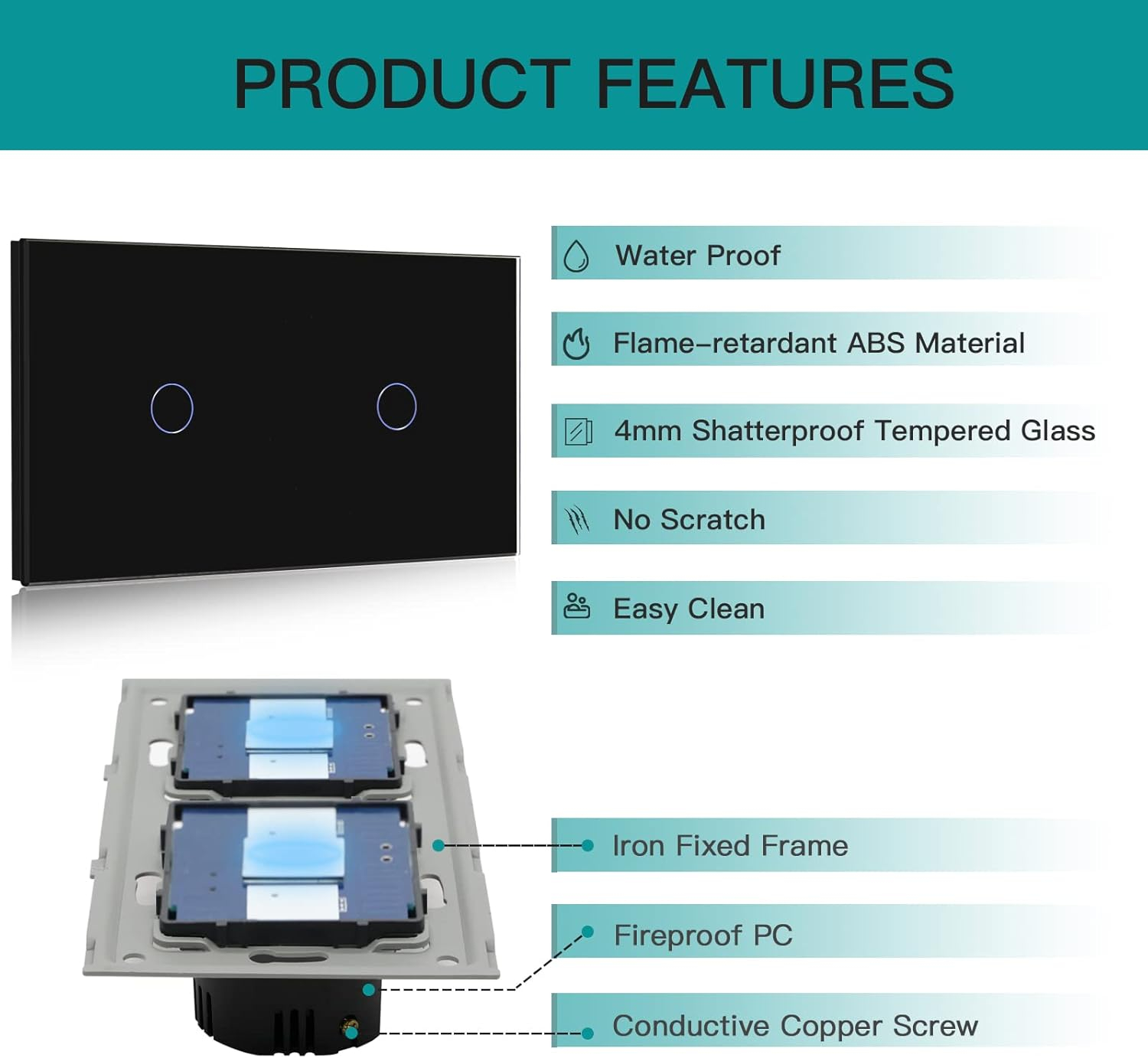 PRODUCT FEATURES

Water Proof

Flame-retardant ABS Material

4mm Shatterproof Tempered Glass

No Scratch

Easy Clean

Iron Fixed Frame

Fireproof PC

Conductive Copper Screw